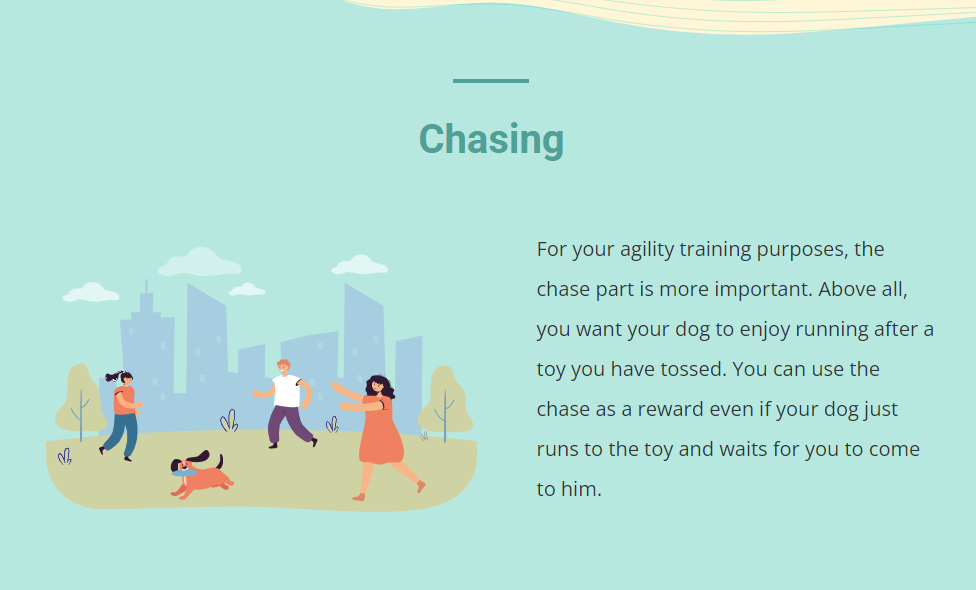 Chasing

For your agility training purposes, the chase part is more important. Above all, you want your dog to enjoy running after a toy you have tossed. You can use the chase as a reward even if your dog just runs to the toy and waits for you to come to him.